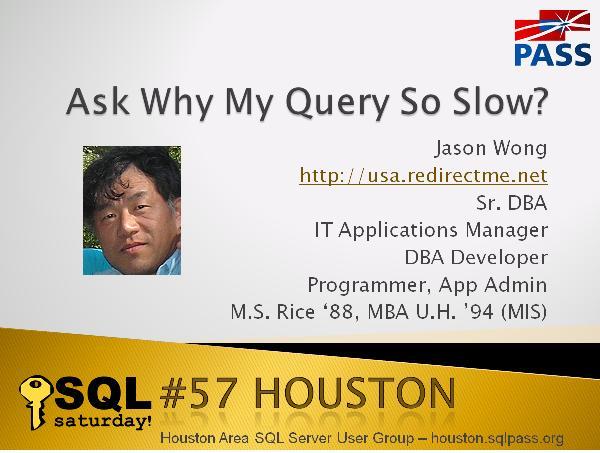 PASS

Ask Why My Query So Slow?

Jason Wong
http://usa.redirectme.net
Sr. DBA
IT Applications Manager
DBA Developer
Programmer, App Admin
M.S. Rice ‘88, MBA U.H. ’94 (MIS)

SQL saturday! #57 HOUSTON

Houston Area SQL Server User Group – houston.sqlpass.org